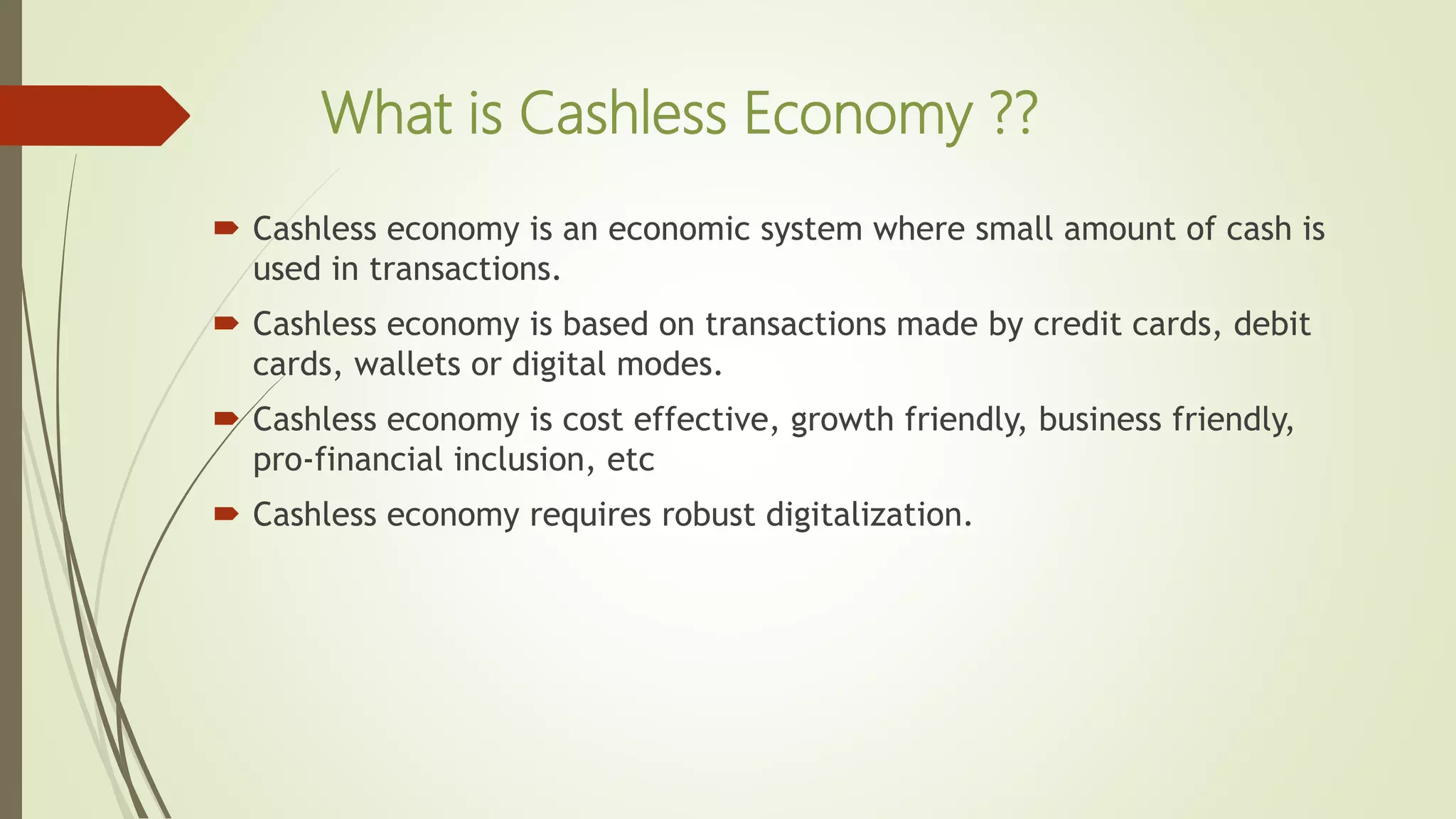 What is Cashless Economy ??

Cashless economy is an economic system where small amount of cash is used in transactions.

Cashless economy is based on transactions made by credit cards, debit cards, wallets or digital modes.

Cashless economy is cost effective, growth friendly, business friendly, pro-financial inclusion, etc

Cashless economy requires robust digitalization.